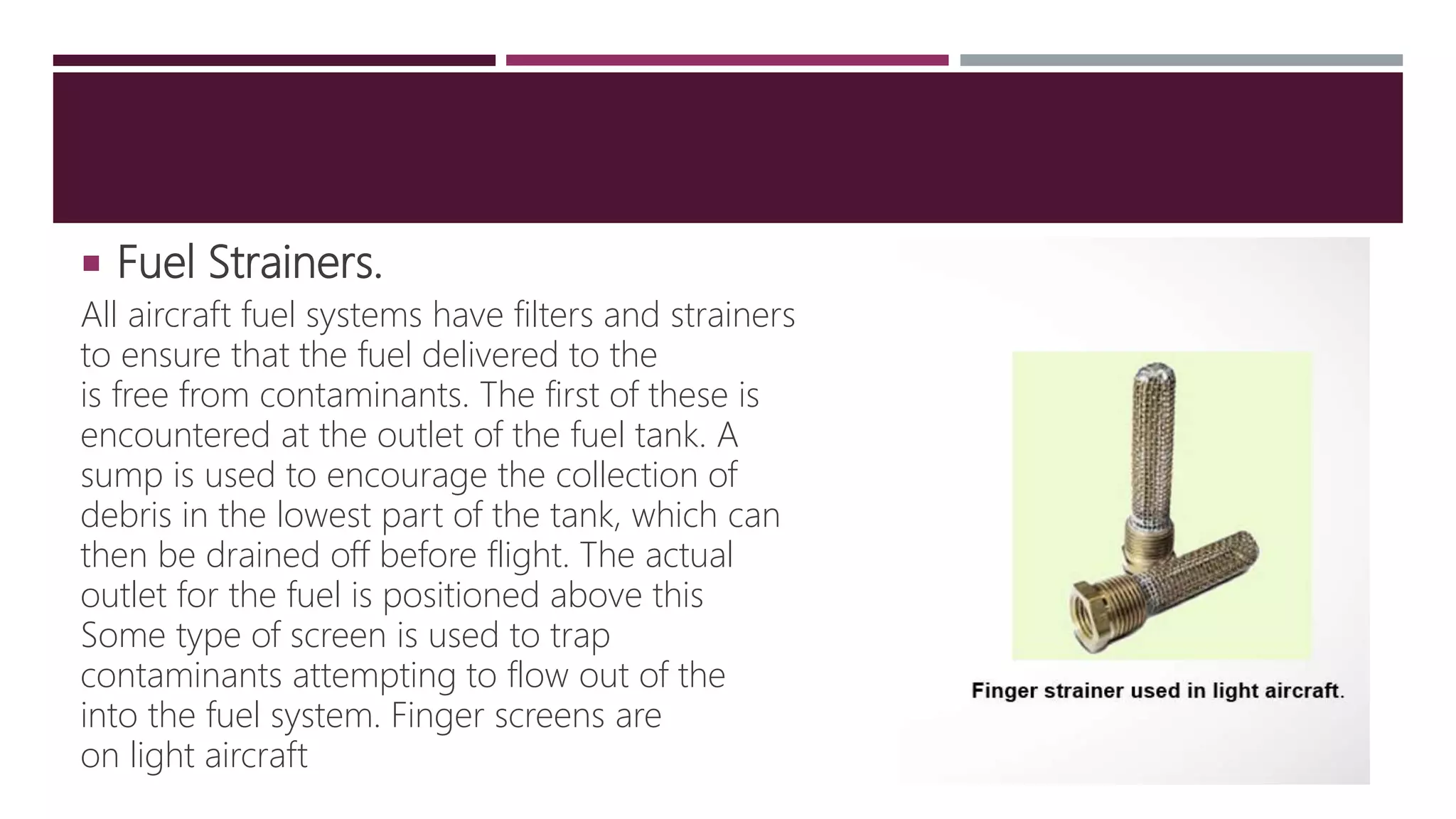 Fuel Strainers.

All aircraft fuel systems have filters and strainers to ensure that the fuel delivered to the is free from contaminants. The first of these is encountered at the outlet of the fuel tank. A sump is used to encourage the collection of debris in the lowest part of the tank, which can then be drained off before flight. The actual outlet for the fuel is positioned above this Some type of screen is used to trap contaminants attempting to flow out of the into the fuel system. Finger screens are on light aircraft

Finger strainer used in light aircraft.